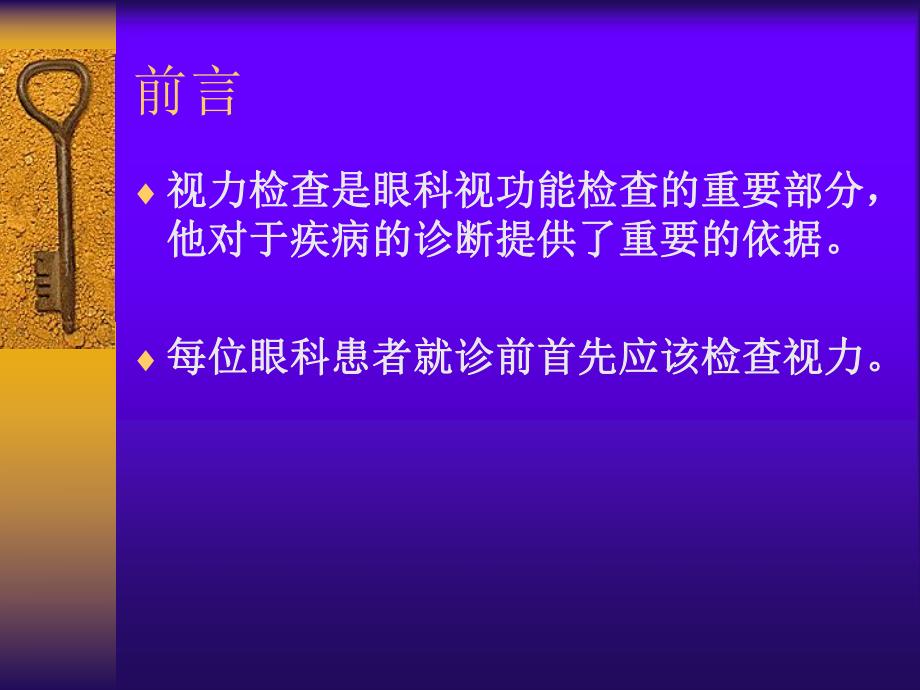 前言

♦ 视力检查是眼科视功能检查的重要部分，他对于疾病的诊断提供了重要的依据。

♦ 每位眼科患者就诊前首先应该检查视力。